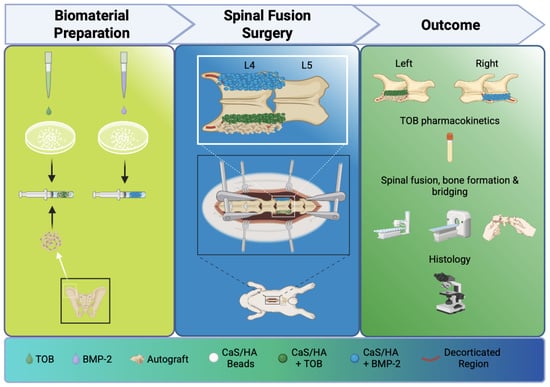 Biomaterial Preparation

Spinal Fusion Surgery

Outcome

L4
L5

Left
Right

TOB pharmacokinetics

Spinal fusion, bone formation & bridging

Histology

TOB
BMP-2
Autograft
CaS/HA Beads
CaS/HA + TOB
CaS/HA + BMP-2
Decorticated Region